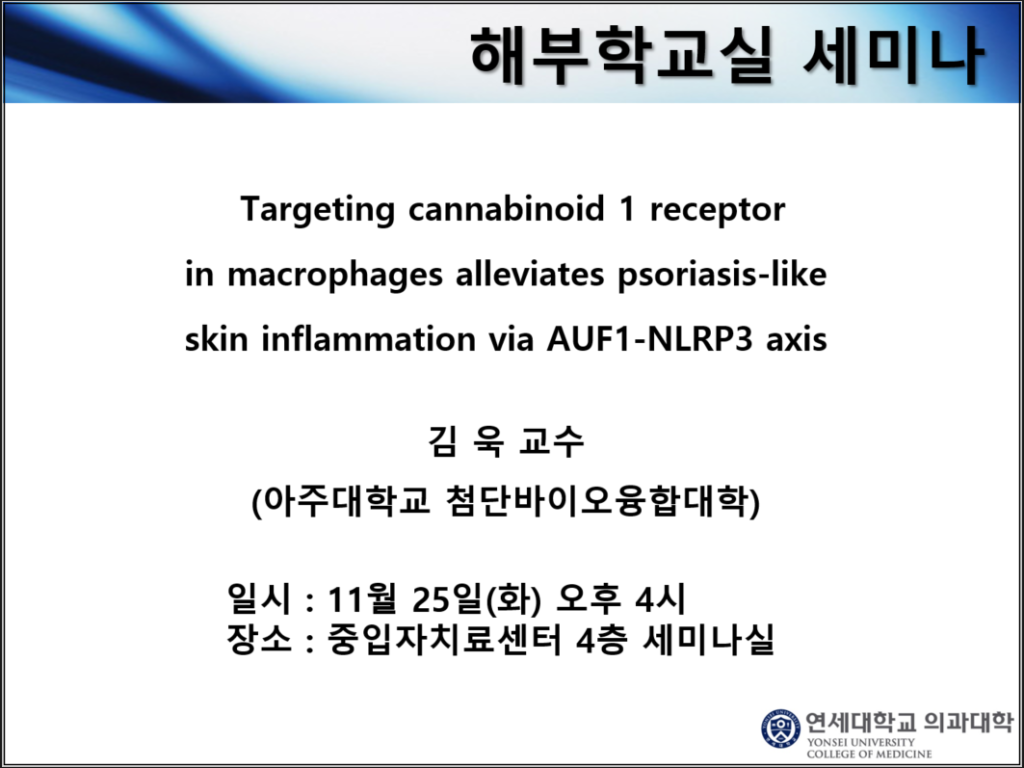 해부학교실 세미나

Targeting cannabinoid 1 receptor in macrophages alleviates psoriasis-like skin inflammation via AUF1-NLRP3 axis

김 욱 교수
(아주대학교 첨단바이오융합대학)

일시 : 11월 25일(화) 오후 4시
장소 : 중입자치료센터 4층 세미나실

연세대학교 의과대학
YONSEI UNIVERSITY
COLLEGE OF MEDICINE